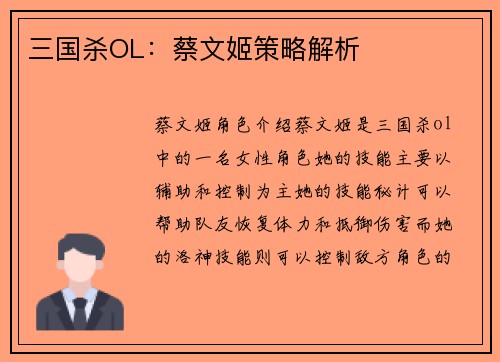 三国杀OL：蔡文姬策略解析

蔡文姬角色介绍蔡文姬是三国杀ol中的一名女性角色她的技能主要以辅助和控制为主她的技能秘计可以帮助队友恢复体力和抵御伤害而她的洛神技能则可以控制敌方角色的